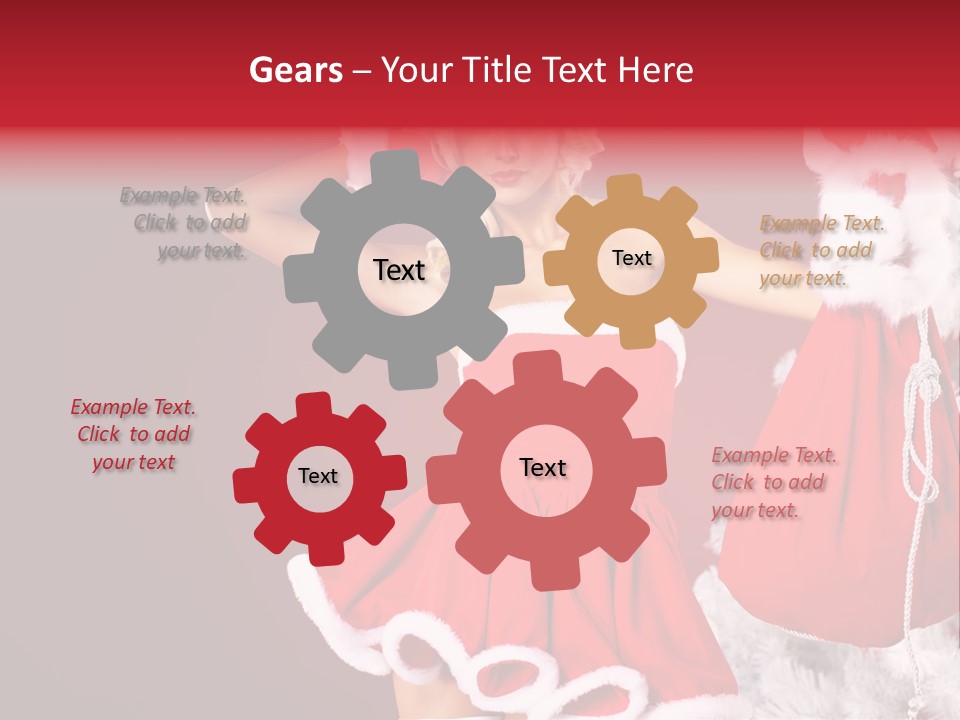 Gears – Your Title Text Here

Example Text. Click to add your text.

Text

Text

Example Text. Click to add your text.

Example Text. Click to add your text

Text

Text

Example Text. Click to add your text.